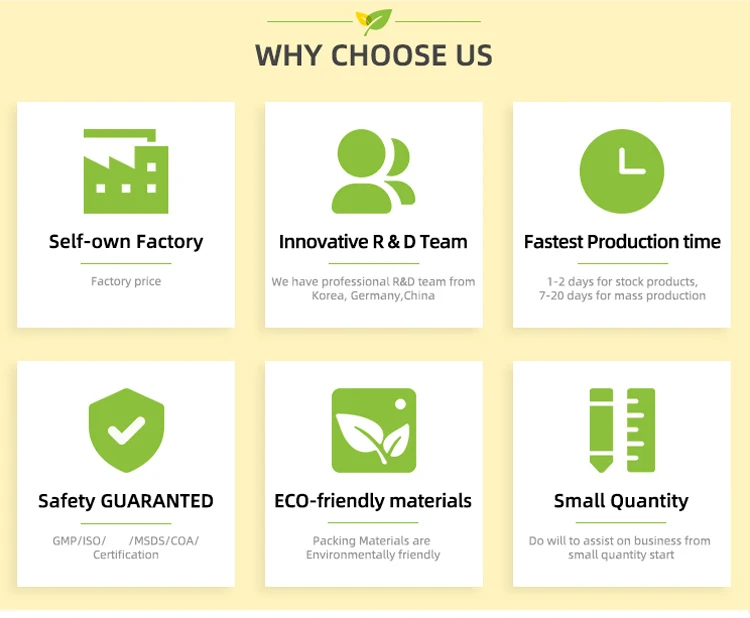 WHY CHOOSE US

Self-own Factory

Factory price

Innovative R & D Team

We have professional R&D team from Korea, Germany,China

Fastest Production time

1-2 days for stock products, 7-20 days for mass production

Safety GUARANTED

GMP/ISO/ /MSDS/COA/ Certification

ECO-friendly materials

Packing Materials are Environmentally friendly

Small Quantity

Do will to assist on business from small quantity start